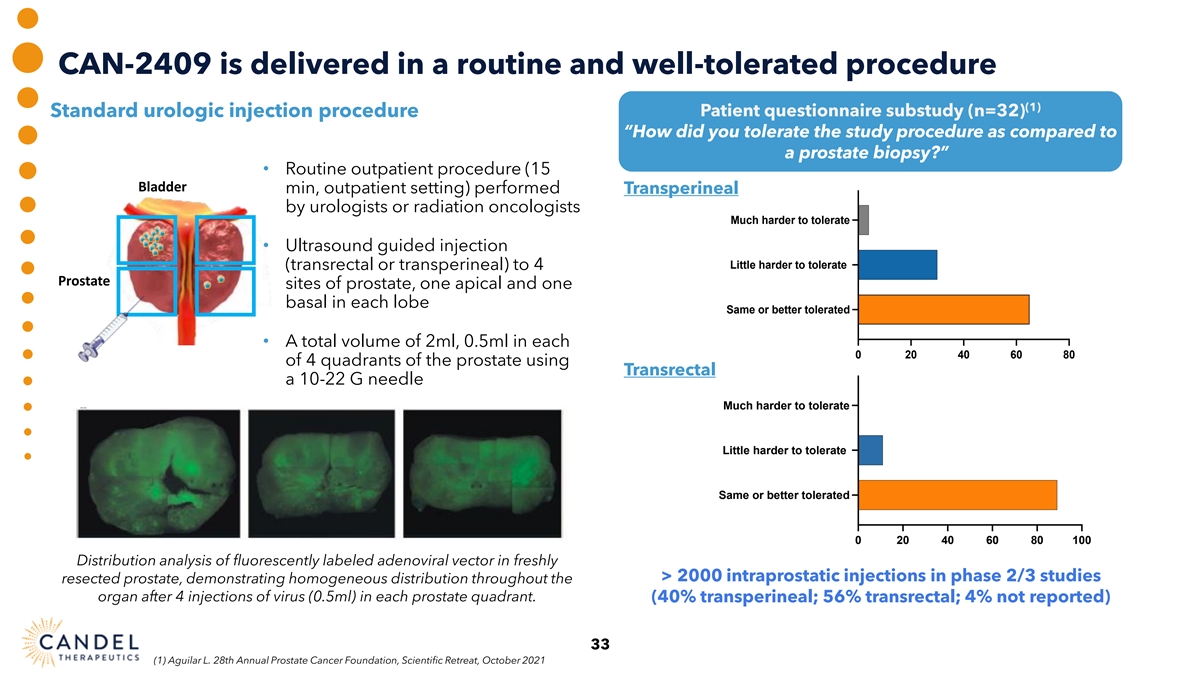 CAN-2409 is delivered in a routine and well-tolerated procedure

Standard urologic injection procedure

Bladder

Prostate

• Routine outpatient procedure (15 min, outpatient setting) performed by urologists or radiation oncologists

• Ultrasound guided injection (transrectal or transperineal) to 4 sites of prostate, one apical and one basal in each lobe

• A total volume of 2ml, 0.5ml in each of 4 quadrants of the prostate using a 10-22 G needle

Distribution analysis of fluorescently labeled adenoviral vector in freshly resected prostate, demonstrating homogeneous distribution throughout the organ after 4 injections of virus (0.5ml) in each prostate quadrant.

Patient questionnaire substudy (n=32)$^{(1)}$
"How did you tolerate the study procedure as compared to a prostate biopsy?"

Transperineal

Much harder to tolerate
Little harder to tolerate
Same or better tolerated
0 20 40 60 80

Transrectal

Much harder to tolerate
Little harder to tolerate
Same or better tolerated
0 20 40 60 80 100

> 2000 intraprostatic injections in phase 2/3 studies
(40% transperineal; 56% transrectal; 4% not reported)

CANDEL THERAPEUTICS

33

(1) Aguilar L. 28th Annual Prostate Cancer Foundation, Scientific Retreat, October 2021